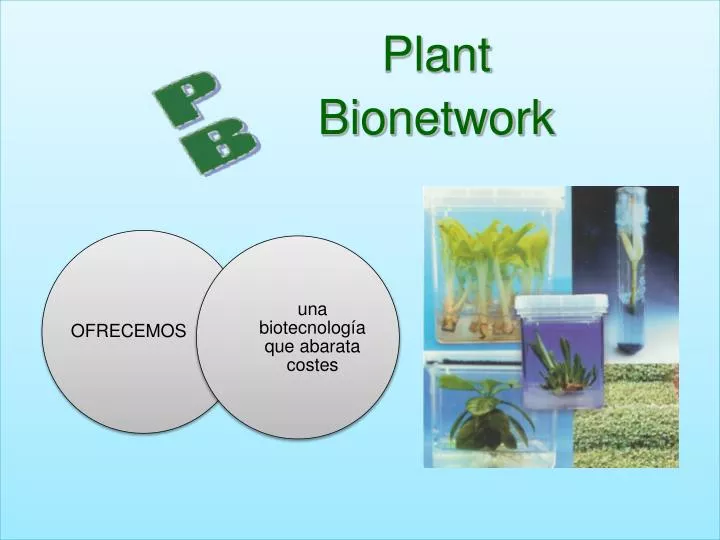 PB

Plant Bionetwork

OFRECEMOS

una biotecnología que abarata costes